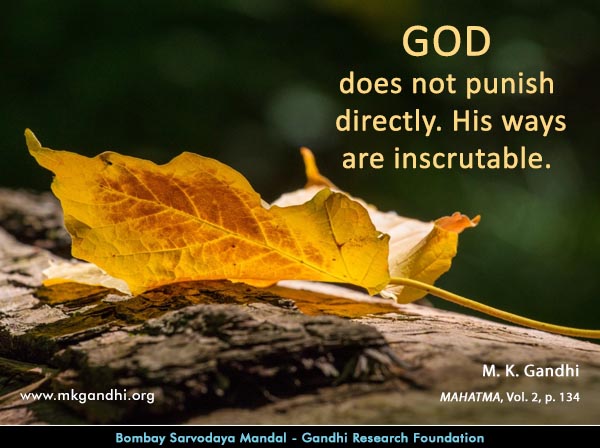 GOD
does not punish directly. His ways are inscrutable.

M. K. Gandhi
MAHATMA, Vol. 2, p. 134

www.mkgandhi.org

Bombay Sarvodaya Mandal - Gandhi Research Foundation